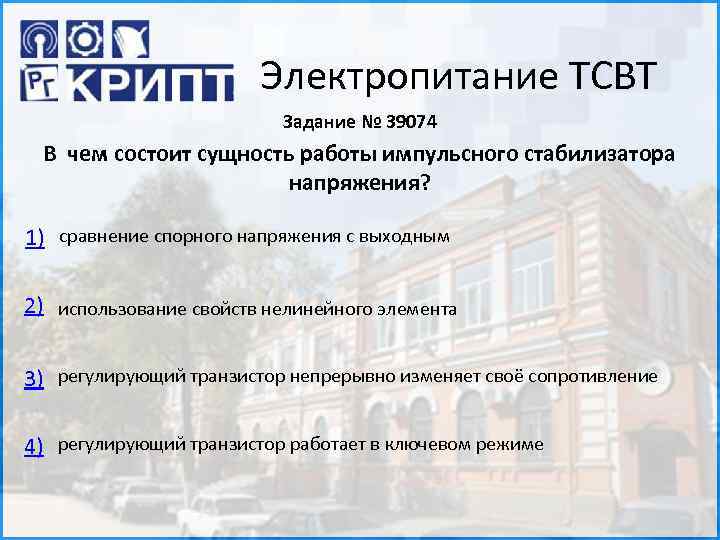 РГ КРИПТ

Электропитание ТСВТ

Задание № 39074

В чем состоит сущность работы импульсного стабилизатора напряжения?

1) сравнение спорного напряжения с выходным

2) использование свойств нелинейного элемента

3) регулирующий транзистор непрерывно изменяет своё сопротивление

4) регулирующий транзистор работает в ключевом режиме